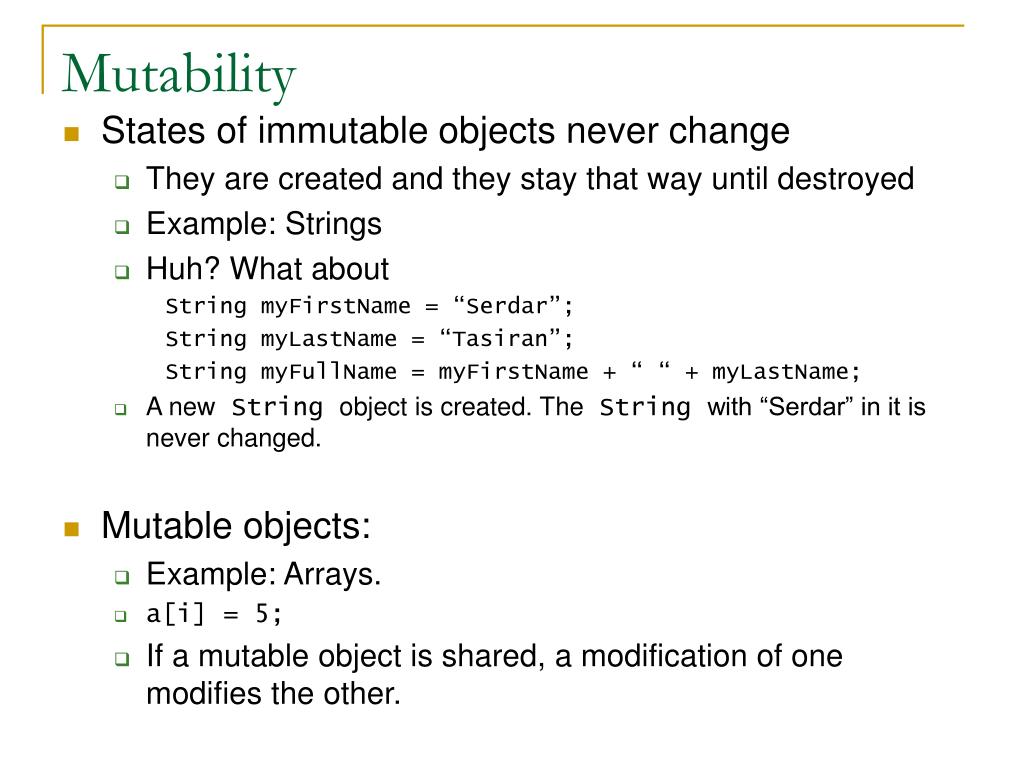 Mutability

States of immutable objects never change

They are created and they stay that way until destroyed

Example: Strings

Huh? What about

String myFirstName = “Serdar”;
String myLastName = “Tasiran”;
String myFullName = myFirstName + “ “ + myLastName;

A new String object is created. The String with “Serdar” in it is never changed.

Mutable objects:

Example: Arrays.

a[i] = 5;

If a mutable object is shared, a modification of one modifies the other.